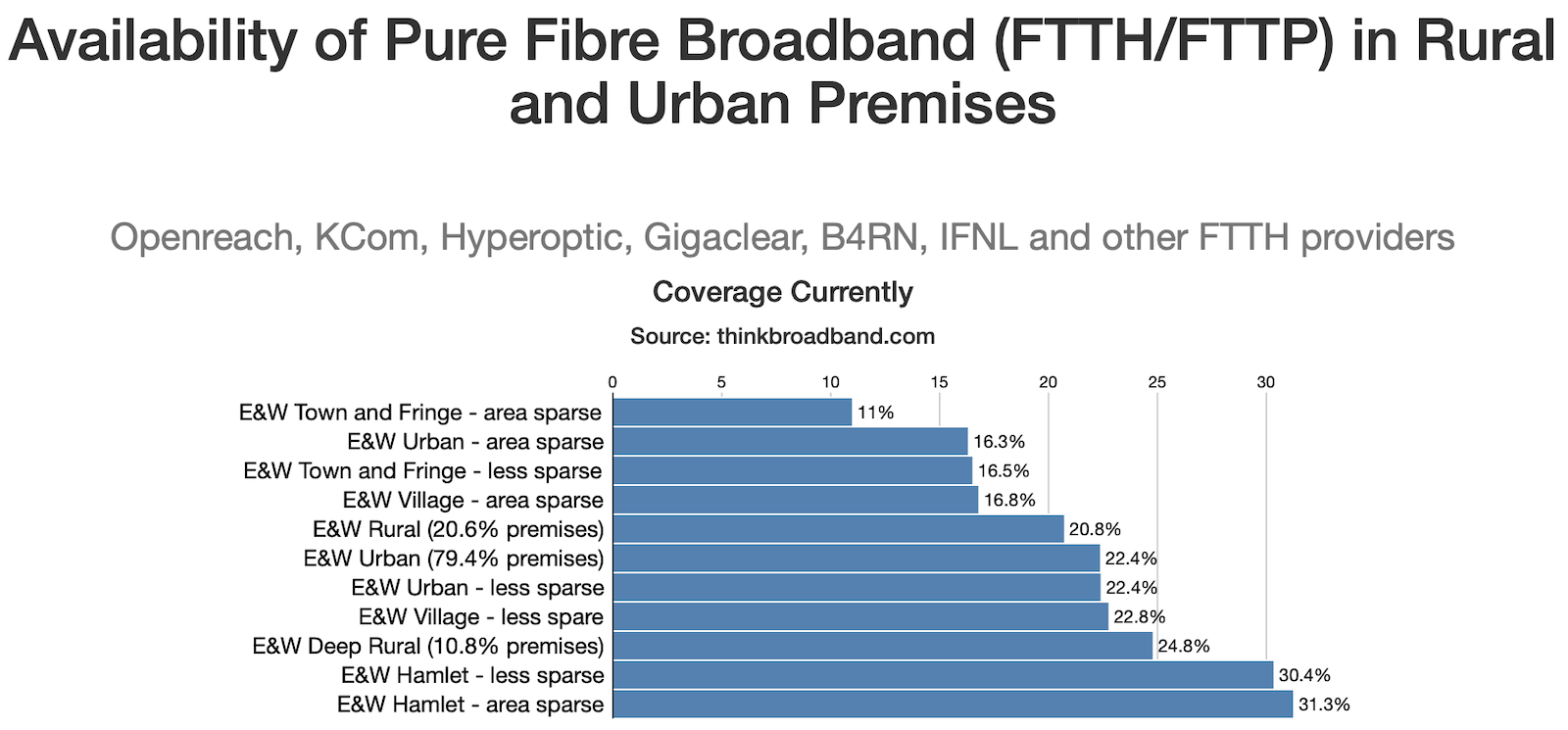 Availability of Pure Fibre Broadband (FTTH/FTTP) in Rural and Urban Premises

Openreach, KCom, Hyperoptic, Gigaclear, B4RN, IFNL and other FTTH providers

Coverage Currently

Source: thinkbroadband.com

0 5 10 15 20 25 30

E&W Town and Fringe - area sparse 11%
E&W Urban - area sparse 16.3%
E&W Town and Fringe - less sparse 16.5%
E&W Village - area sparse 16.8%
E&W Rural (20.6% premises) 20.8%
E&W Urban (79.4% premises) 22.4%
E&W Urban - less sparse 22.4%
E&W Village - less spare 22.8%
E&W Deep Rural (10.8% premises) 24.8%
E&W Hamlet - less sparse 30.4%
E&W Hamlet - area sparse 31.3%